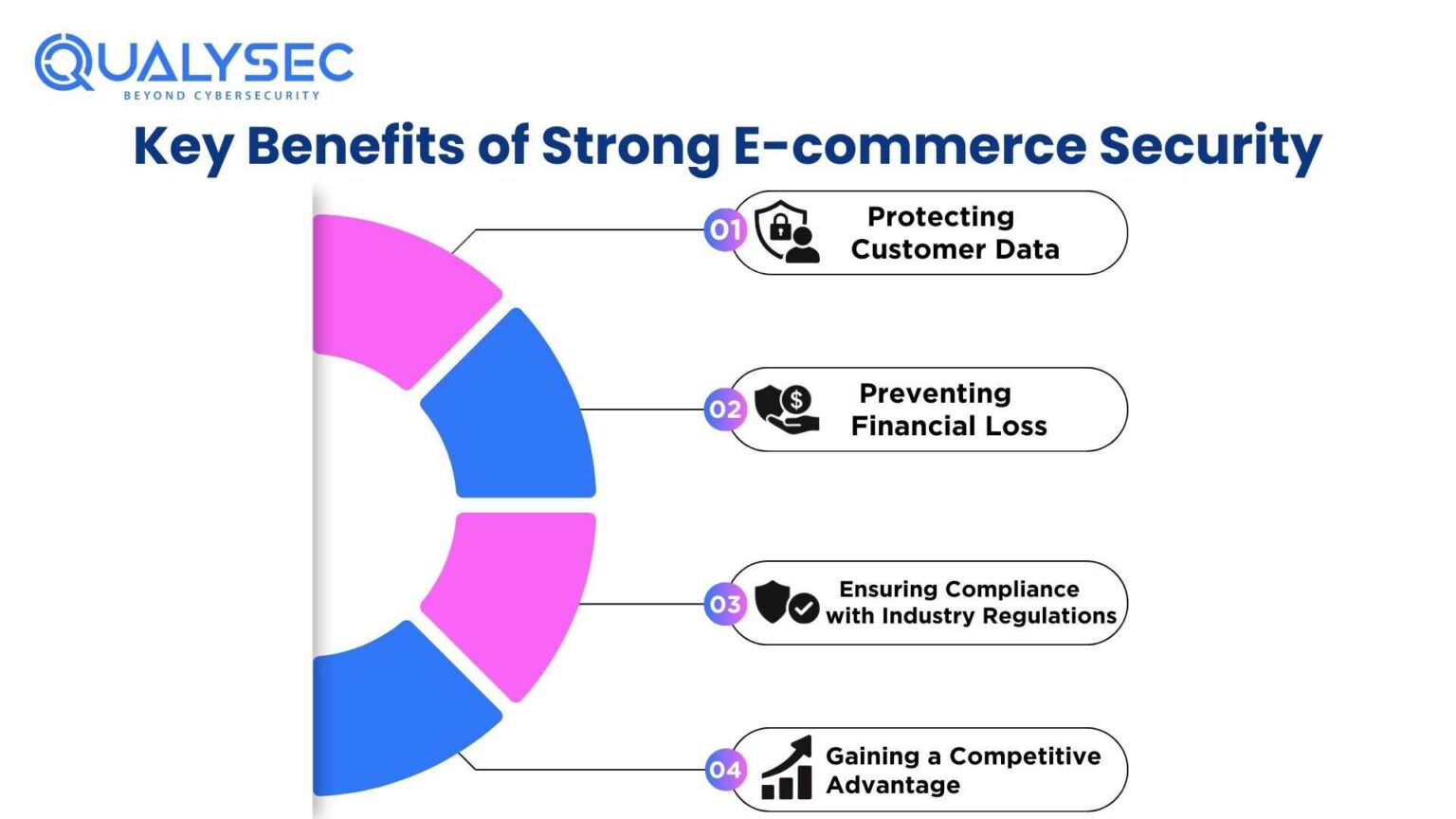 QUALYSEC
BEYOND CYBERSECURITY

Key Benefits of Strong E-commerce Security

01 Protecting Customer Data

02 Preventing Financial Loss

03 Ensuring Compliance with Industry Regulations

04 Gaining a Competitive Advantage